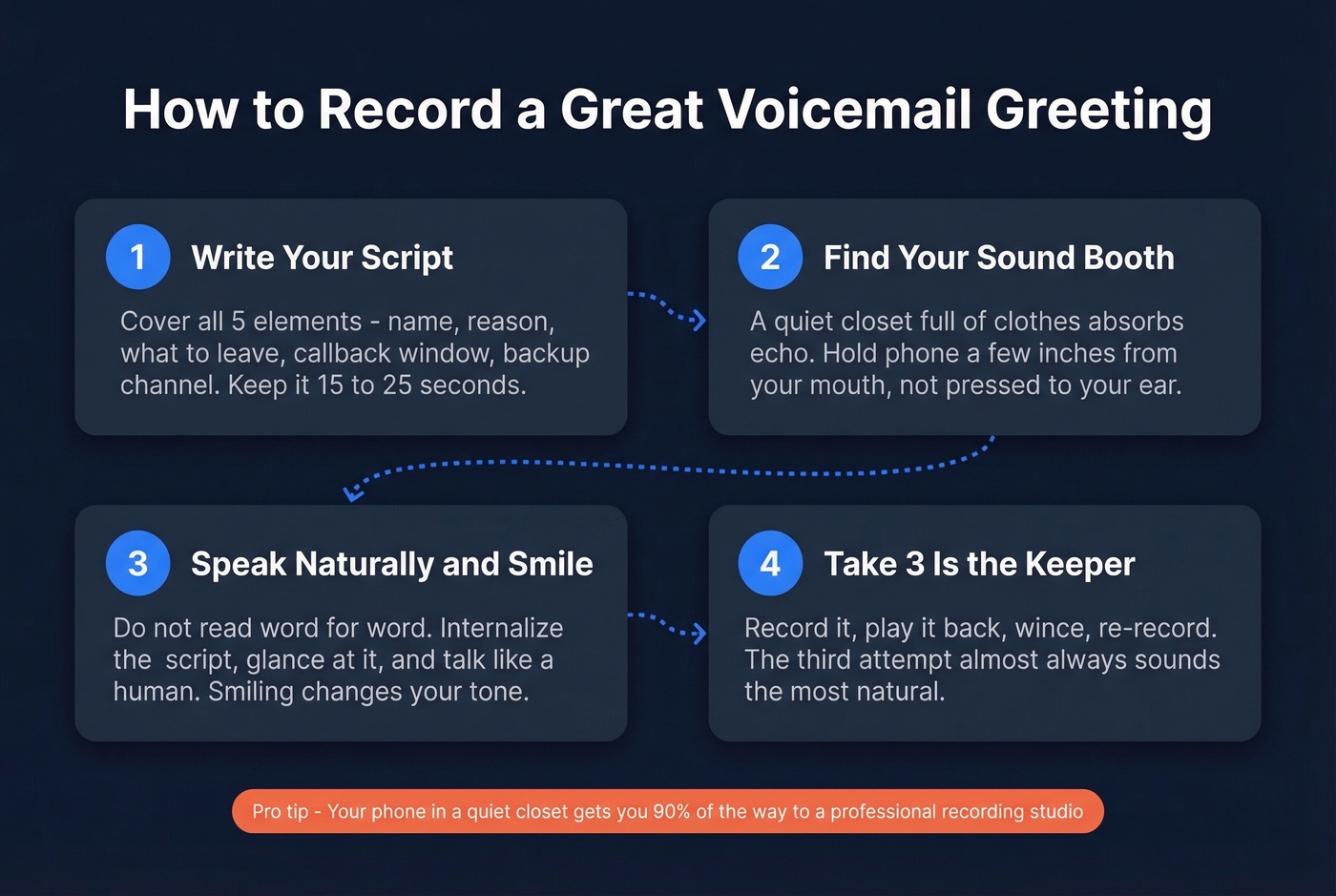 How to Record a Great Voicemail Greeting

1 Write Your Script

Cover all 5 elements - name, reason, what to leave, callback window, backup channel. Keep it 15 to 25 seconds.

2 Find Your Sound Booth

A quiet closet full of clothes absorbs echo. Hold phone a few inches from your mouth, not pressed to your ear.

3 Speak Naturally and Smile

Do not read word for word. Internalize the script, glance at it, and talk like a human. Smiling changes your tone.

4 Take 3 Is the Keeper

Record it, play it back, wince, re-record. The third attempt almost always sounds the most natural.

Pro tip - Your phone in a quiet closet gets you 90% of the way to a professional recording studio